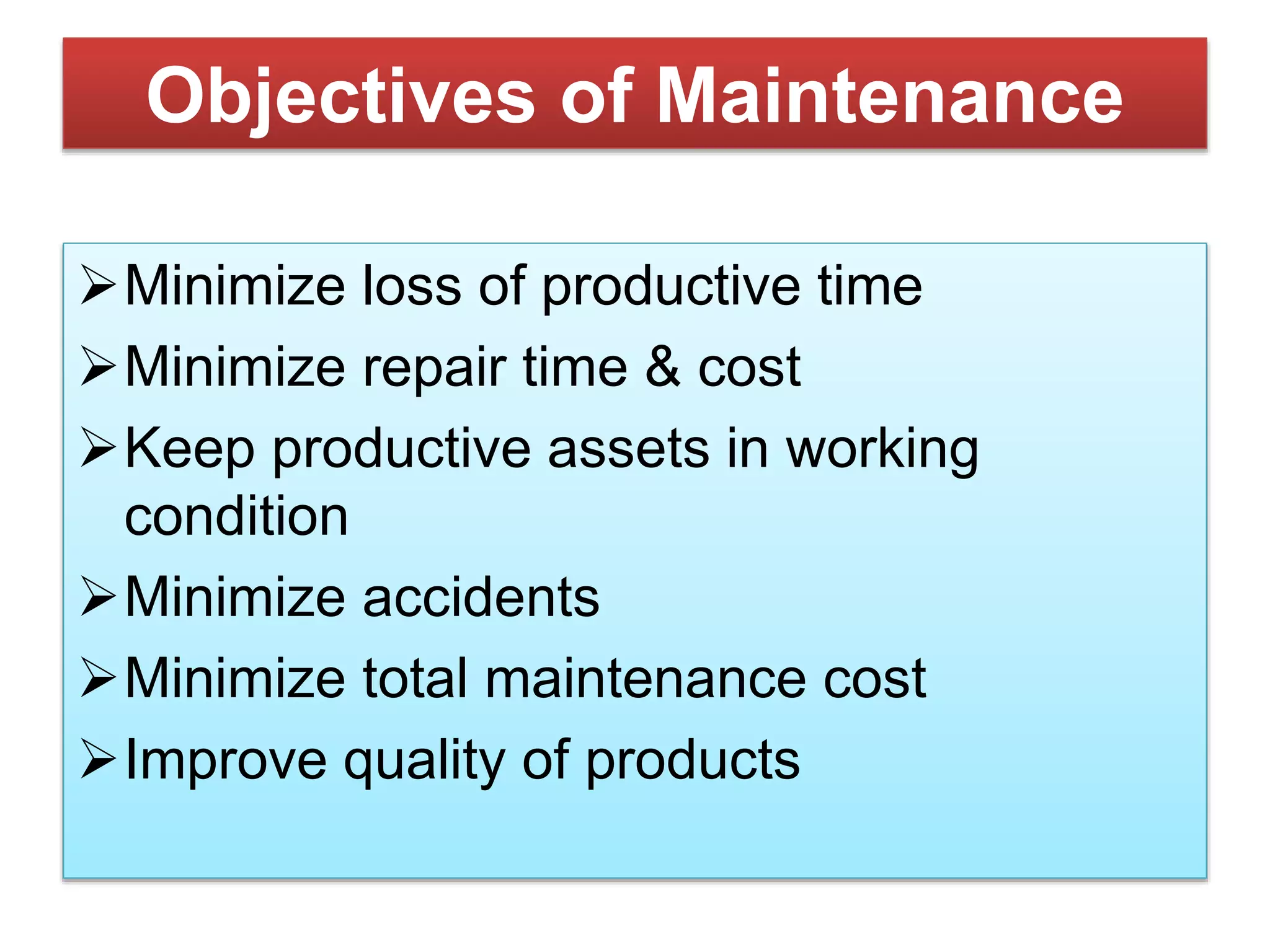 Objectives of Maintenance

➢ Minimize loss of productive time
➢ Minimize repair time & cost
➢ Keep productive assets in working condition
➢ Minimize accidents
➢ Minimize total maintenance cost
➢ Improve quality of products